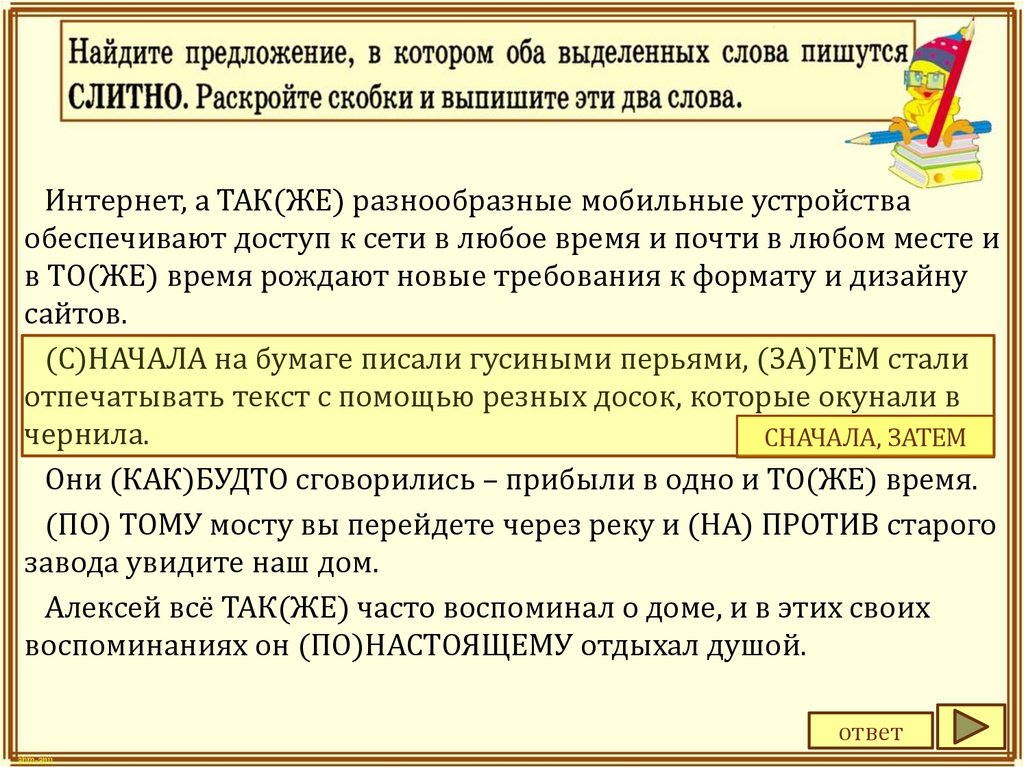 Найдите предложение, в котором оба выделенных слова пишутся СЛИТНО. Раскройте скобки и выпишите эти два слова.

Интернет, а ТАК(ЖЕ) разнообразные мобильные устройства обеспечивают доступ к сети в любое время и почти в любом месте и в ТО(ЖЕ) время рождают новые требования к формату и дизайну сайтов.

(С)НАЧАЛА на бумаге писали гусиными перьями, (ЗА)ТЕМ стали отпечатывать текст с помощью резных досок, которые окунали в чернила.

СНАЧАЛА, ЗАТЕМ

Они (КАК)БУДТО сговорились – прибыли в одно и ТО(ЖЕ) время.

(ПО) ТОМУ мосту вы перейдете через реку и (НА) ПРОТИВ старого завода увидите наш дом.

Алексей всё ТАК(ЖЕ) часто воспоминал о доме, и в этих своих воспоминаниях он (ПО)НАСТОЯЩЕМУ отдыхал душой.

ответ